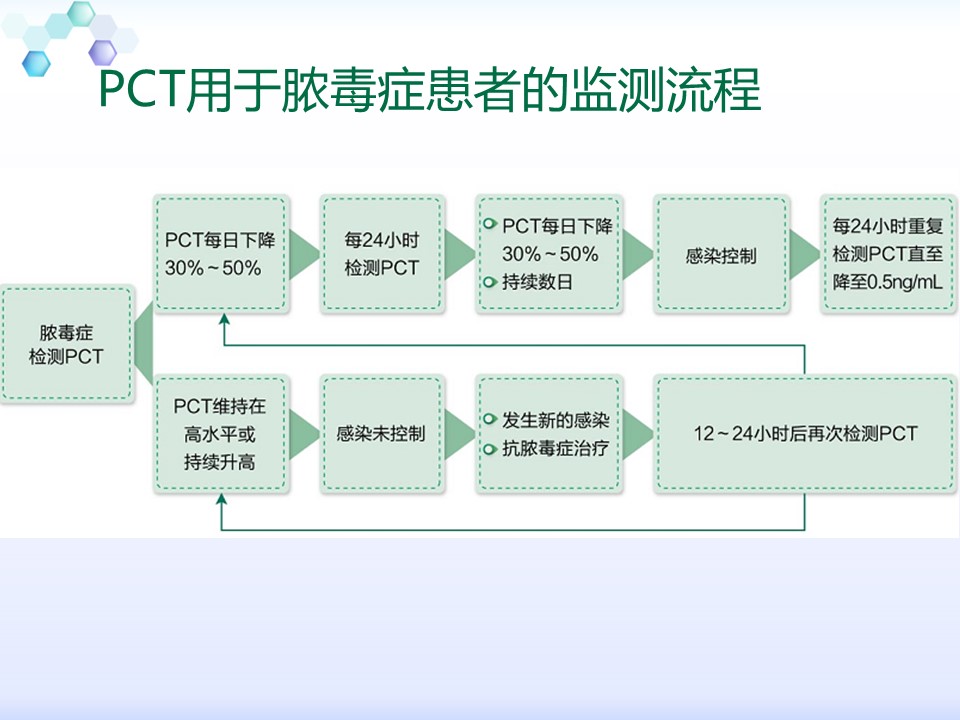 PCT用于脓毒症患者的监测流程

脓毒症
检测PCT

PCT每日下降
30%～50%

每24小时
检测PCT

PCT每日下降
30%～50%
持续数日

感染控制

每24小时重复
检测PCT直至
降至0.5ng/mL

PCT维持在
高水平或
持续升高

感染未控制

发生新的感染
抗脓毒症治疗

12～24小时后再次检测PCT